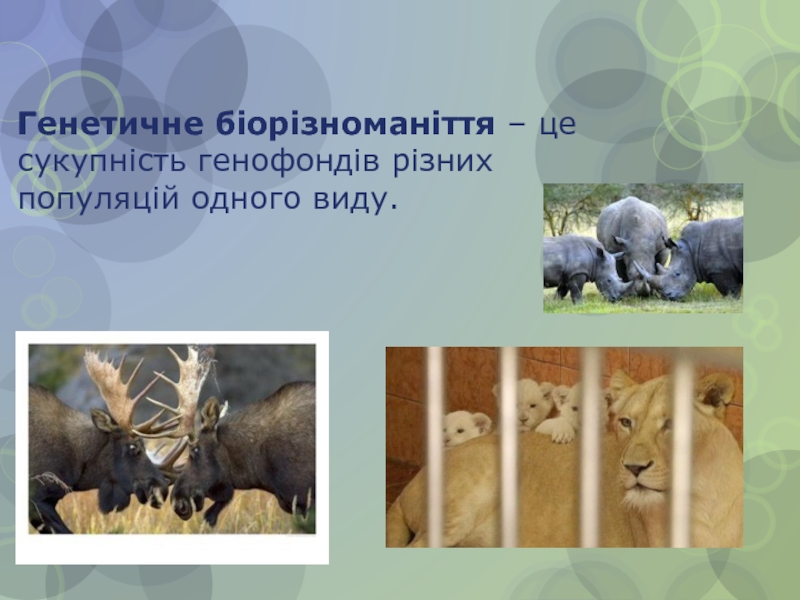 Генетичне біорізноманіття – це сукупність генофондів різних популяцій одного виду.